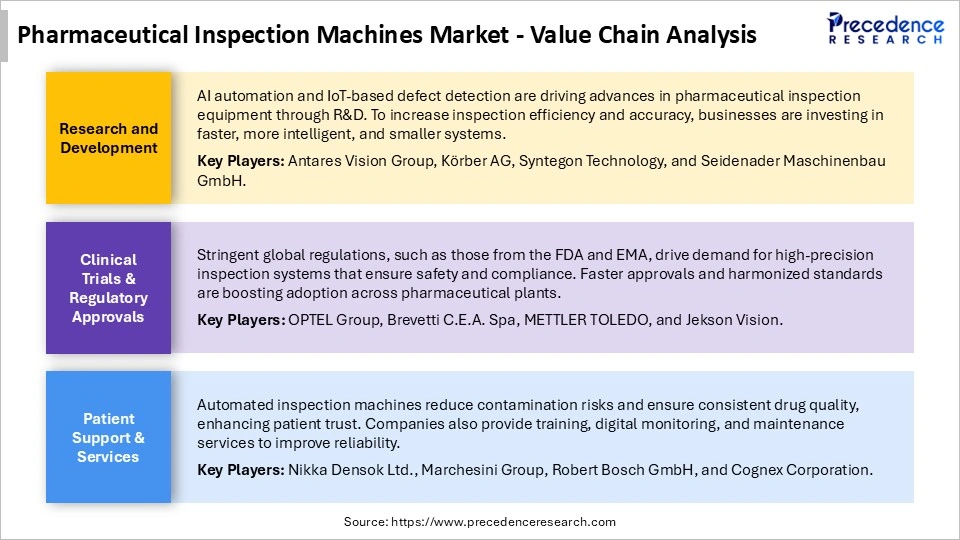 Pharmaceutical Inspection Machines Market - Value Chain Analysis

Precedence
RESEARCH

Research and Development

AI automation and IoT-based defect detection are driving advances in pharmaceutical inspection equipment through R&D. To increase inspection efficiency and accuracy, businesses are investing in faster, more intelligent, and smaller systems.

Key Players: Antares Vision Group, Körber AG, Syntegon Technology, and Seidenader Maschinenbau GmbH.

Clinical Trials & Regulatory Approvals

Stringent global regulations, such as those from the FDA and EMA, drive demand for high-precision inspection systems that ensure safety and compliance. Faster approvals and harmonized standards are boosting adoption across pharmaceutical plants.

Key Players: OPTEL Group, Brevetti C.E.A. Spa, METTLER TOLEDO, and Jekson Vision.

Patient Support & Services

Automated inspection machines reduce contamination risks and ensure consistent drug quality, enhancing patient trust. Companies also provide training, digital monitoring, and maintenance services to improve reliability.

Key Players: Nikka Densok Ltd., Marchesini Group, Robert Bosch GmbH, and Cognex Corporation.

Source: https://www.precedenceresearch.com